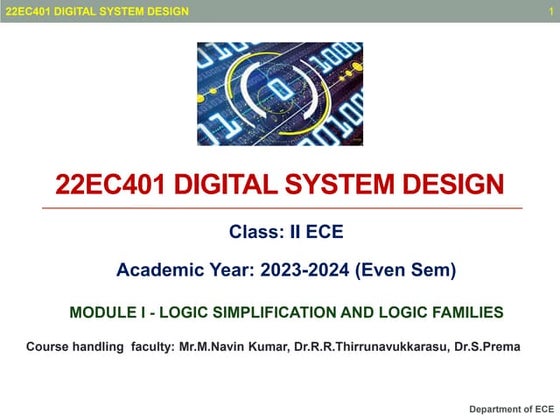 22EC401 DIGITAL SYSTEM DESIGN 1

22EC401 DIGITAL SYSTEM DESIGN

Class: II ECE

Academic Year: 2023-2024 (Even Sem)

MODULE I - LOGIC SIMPLIFICATION AND LOGIC FAMILIES

Course handling faculty: Mr.M.Navin Kumar, Dr.R.R.Thirrunavukkarasu, Dr.S.Prema

Department of ECE